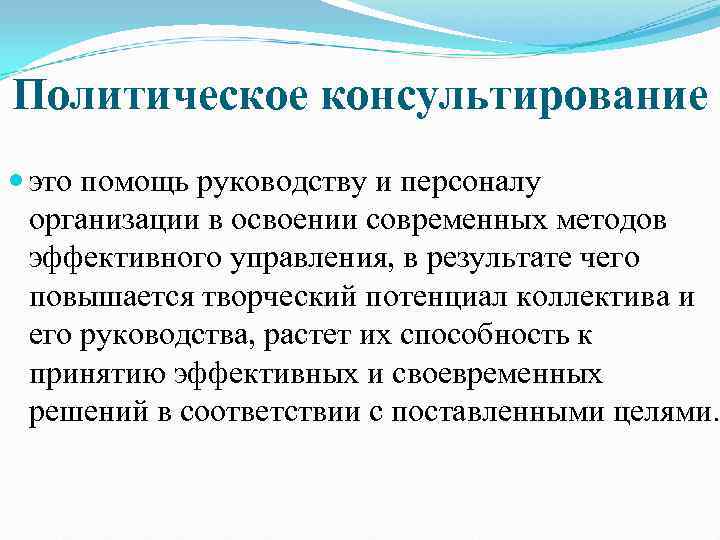 Политическое консультирование

это помощь руководству и персоналу организации в освоении современных методов эффективного управления, в результате чего повышается творческий потенциал коллектива и его руководства, растет их способность к принятию эффективных и своевременных решений в соответствии с поставленными целями.